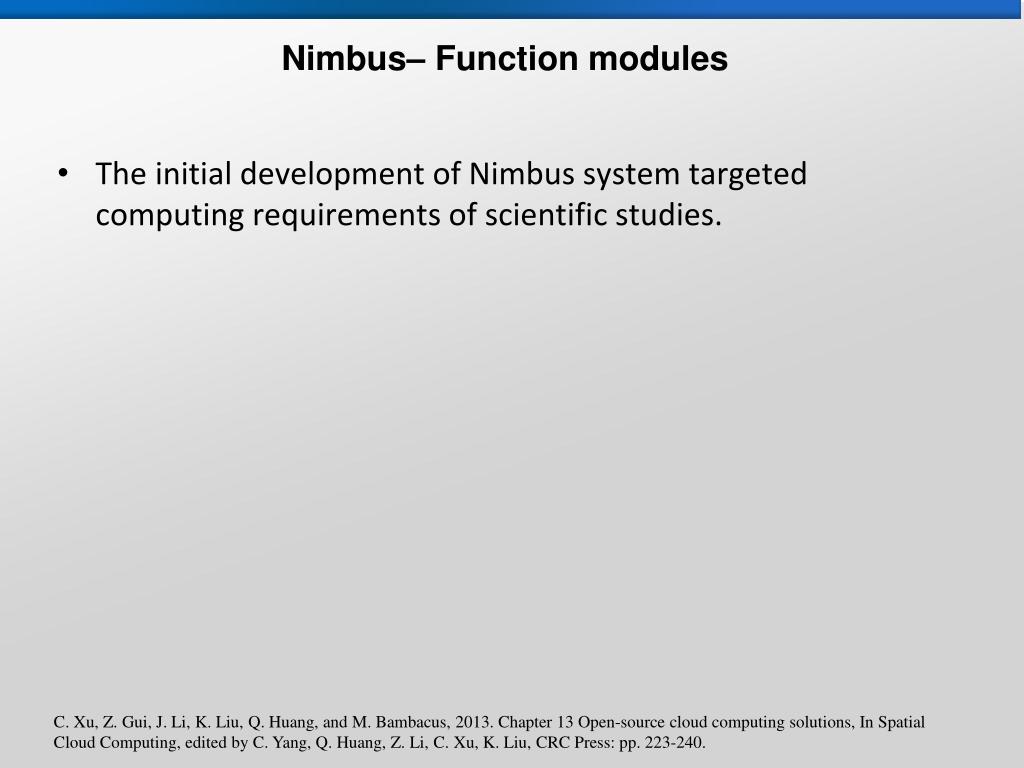 Nimbus– Function modules

• The initial development of Nimbus system targeted computing requirements of scientific studies.

C. Xu, Z. Gui, J. Li, K. Liu, Q. Huang, and M. Bambacus, 2013. Chapter 13 Open-source cloud computing solutions, In Spatial Cloud Computing, edited by C. Yang, Q. Huang, Z. Li, C. Xu, K. Liu, CRC Press: pp. 223-240.